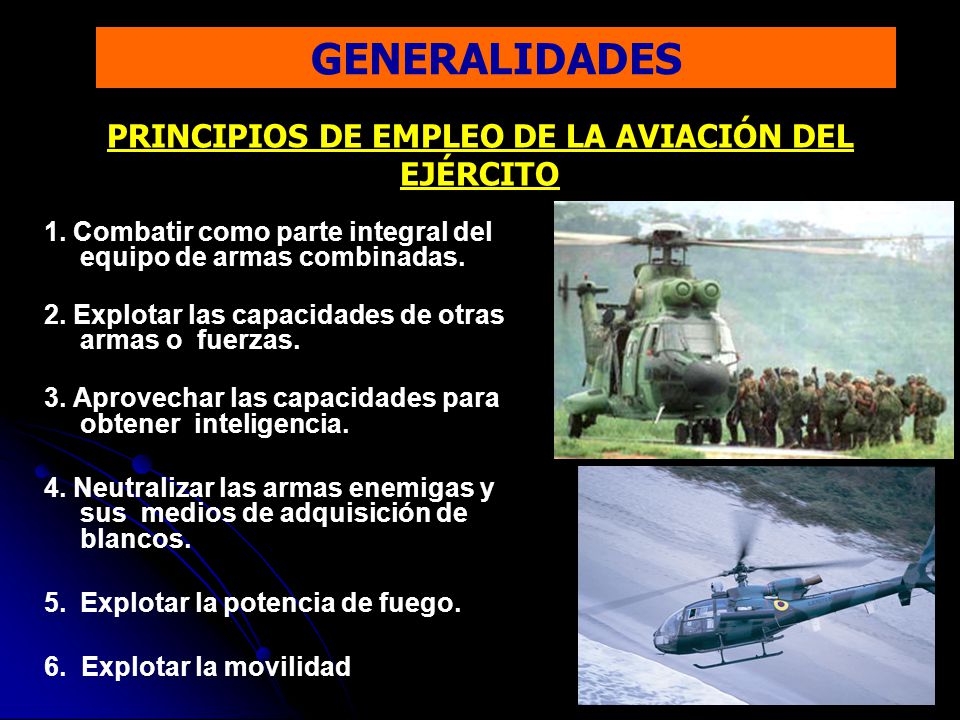 GENERALIDADES

PRINCIPIOS DE EMPLEO DE LA AVIACIÓN DEL EJÉRCITO

1. Combatir como parte integral del equipo de armas combinadas.

2. Explotar las capacidades de otras armas o fuerzas.

3. Aprovechar las capacidades para obtener inteligencia.

4. Neutralizar las armas enemigas y sus medios de adquisición de blancos.

5. Explotar la potencia de fuego.

6. Explotar la movilidad